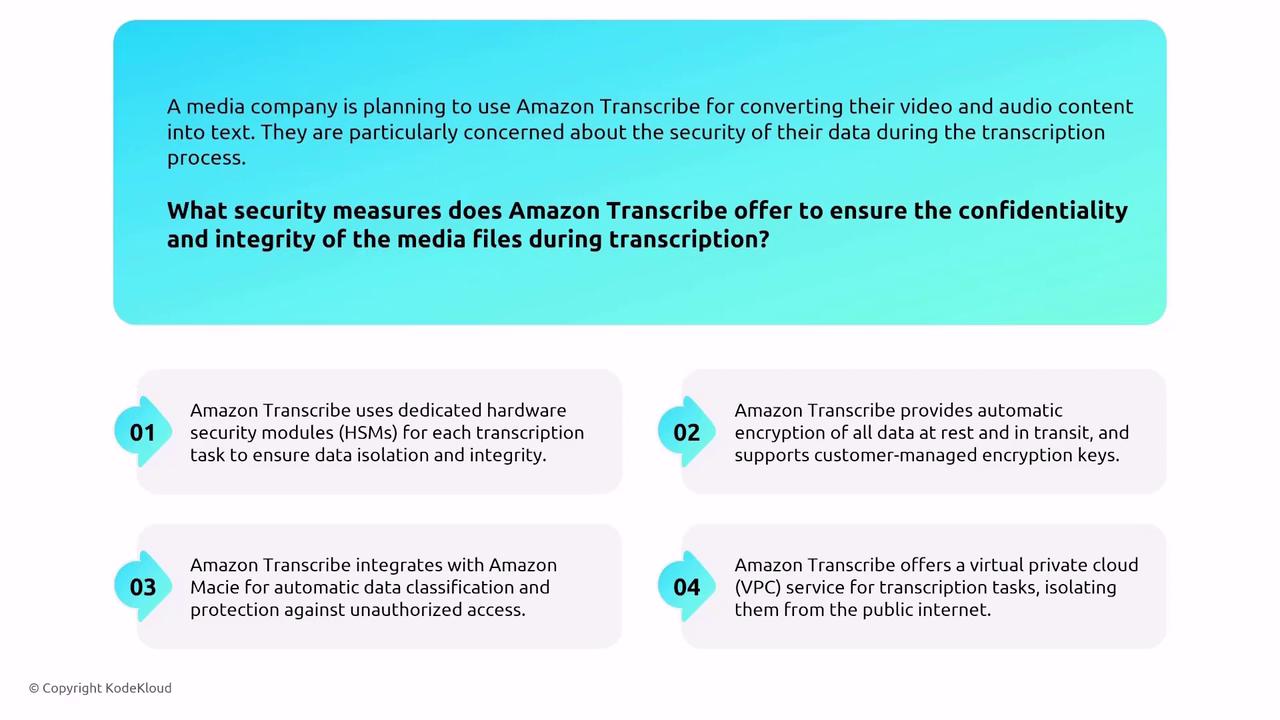 A media company is planning to use Amazon Transcribe for converting their video and audio content into text. They are particularly concerned about the security of their data during the transcription process.

What security measures does Amazon Transcribe offer to ensure the confidentiality and integrity of the media files during transcription?

01 Amazon Transcribe uses dedicated hardware security modules (HSMs) for each transcription task to ensure data isolation and integrity.

02 Amazon Transcribe provides automatic encryption of all data at rest and in transit, and supports customer-managed encryption keys.

03 Amazon Transcribe integrates with Amazon Macie for automatic data classification and protection against unauthorized access.

04 Amazon Transcribe offers a virtual private cloud (VPC) service for transcription tasks, isolating them from the public internet.

© Copyright KodeKloud